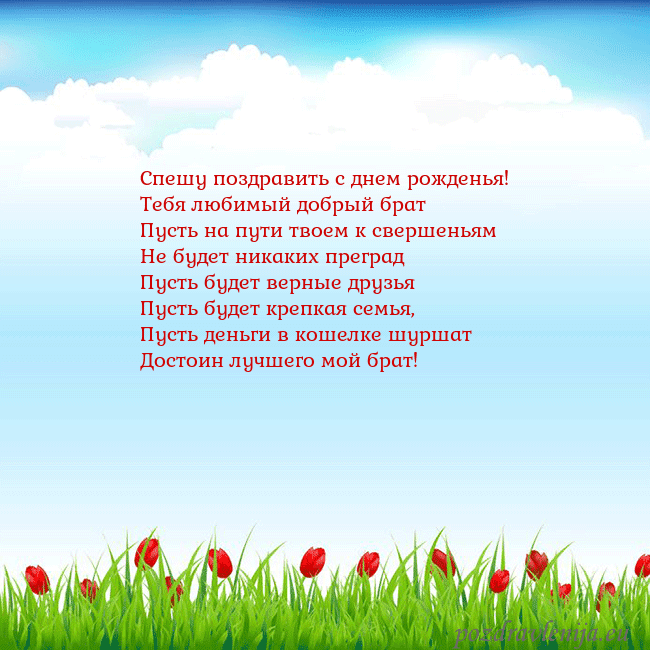 Спешу поздравить с днем рожденья!
Тебя любимый добрый брат
Пусть на пути твоем к свершеньям
Не будет никаких преград
Пусть будет верные друзья
Пусть будет крепкая семья,
Пусть деньги в кошелке шуршат
Достоин лучшего мой брат!

pozdravlenija.eu